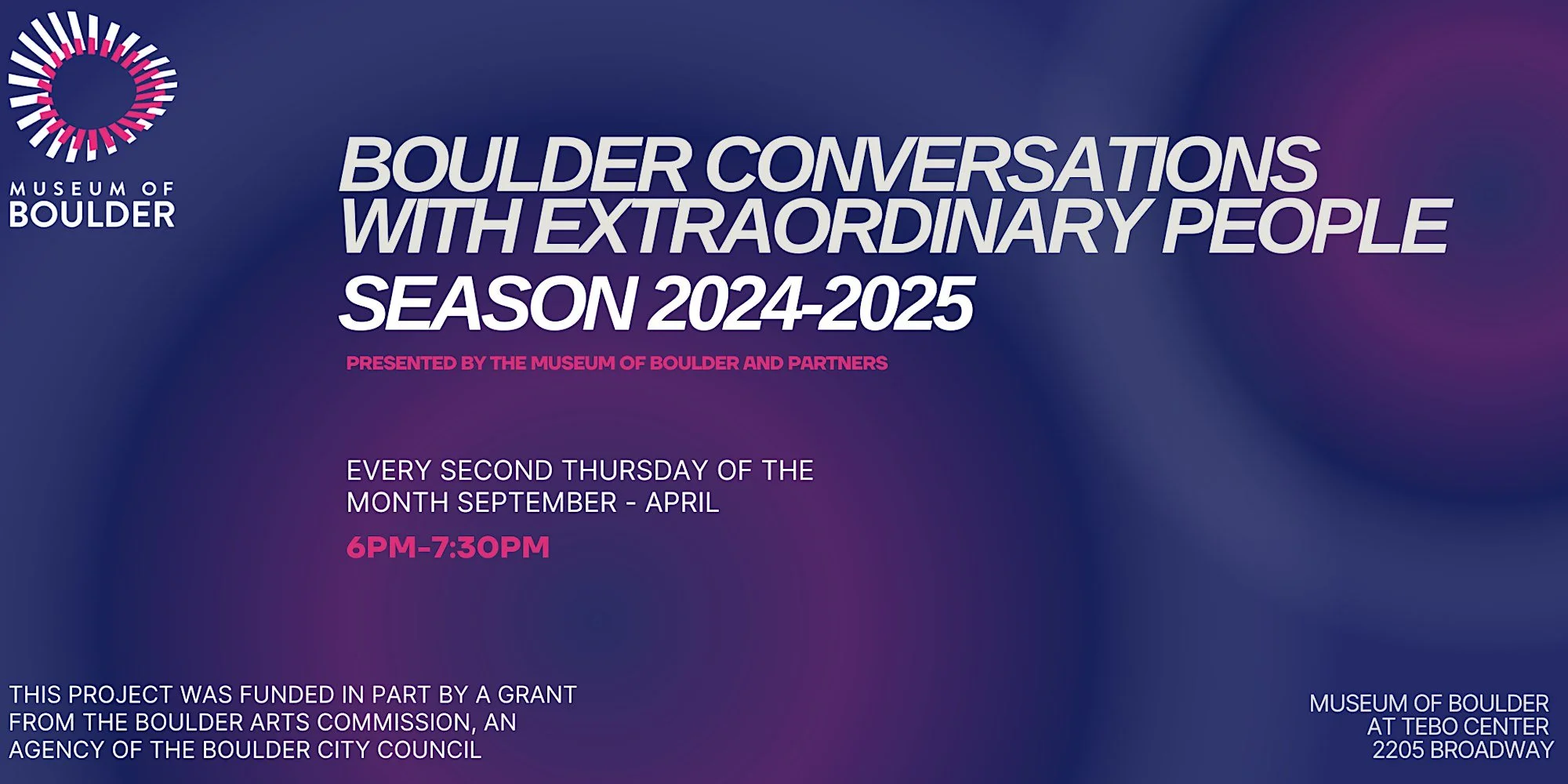 MUSEUM OF BOULDER

BOULDER CONVERSATIONS WITH EXTRAORDINARY PEOPLE

SEASON 2024-2025

PRESENTED BY THE MUSEUM OF BOULDER AND PARTNERS

EVERY SECOND THURSDAY OF THE MONTH SEPTEMBER - APRIL

6PM-7:30PM

THIS PROJECT WAS FUNDED IN PART BY A GRANT FROM THE BOULDER ARTS COMMISSION, AN AGENCY OF THE BOULDER CITY COUNCIL

MUSEUM OF BOULDER
AT TEBO CENTER
2205 BROADWAY